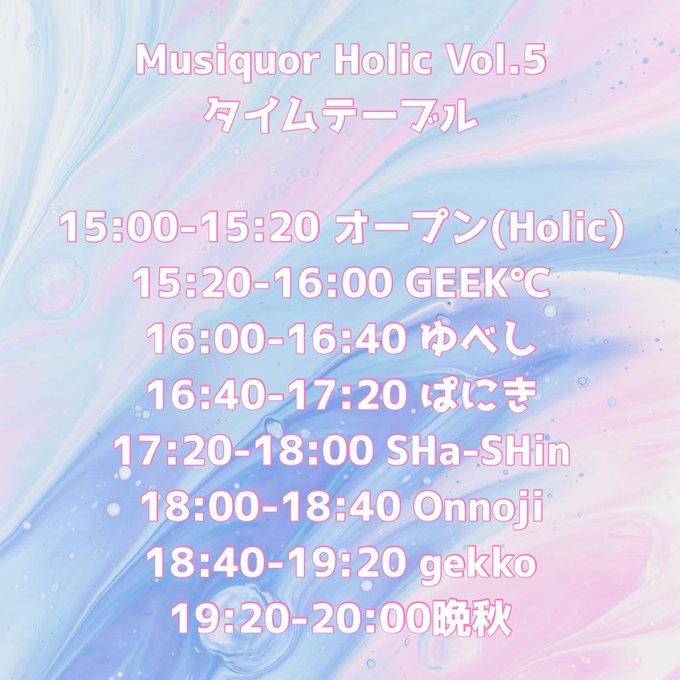 Musiquor Holic Vol.5
タイムテーブル

15:00-15:20 オープン(Holic)
15:20-16:00 GEEK℃
16:00-16:40 ゆべし
16:40-17:20 ぱにき
17:20-18:00 SHa-SHin
18:00-18:40 Onnoji
18:40-19:20 gekko
19:20-20:00晩秋